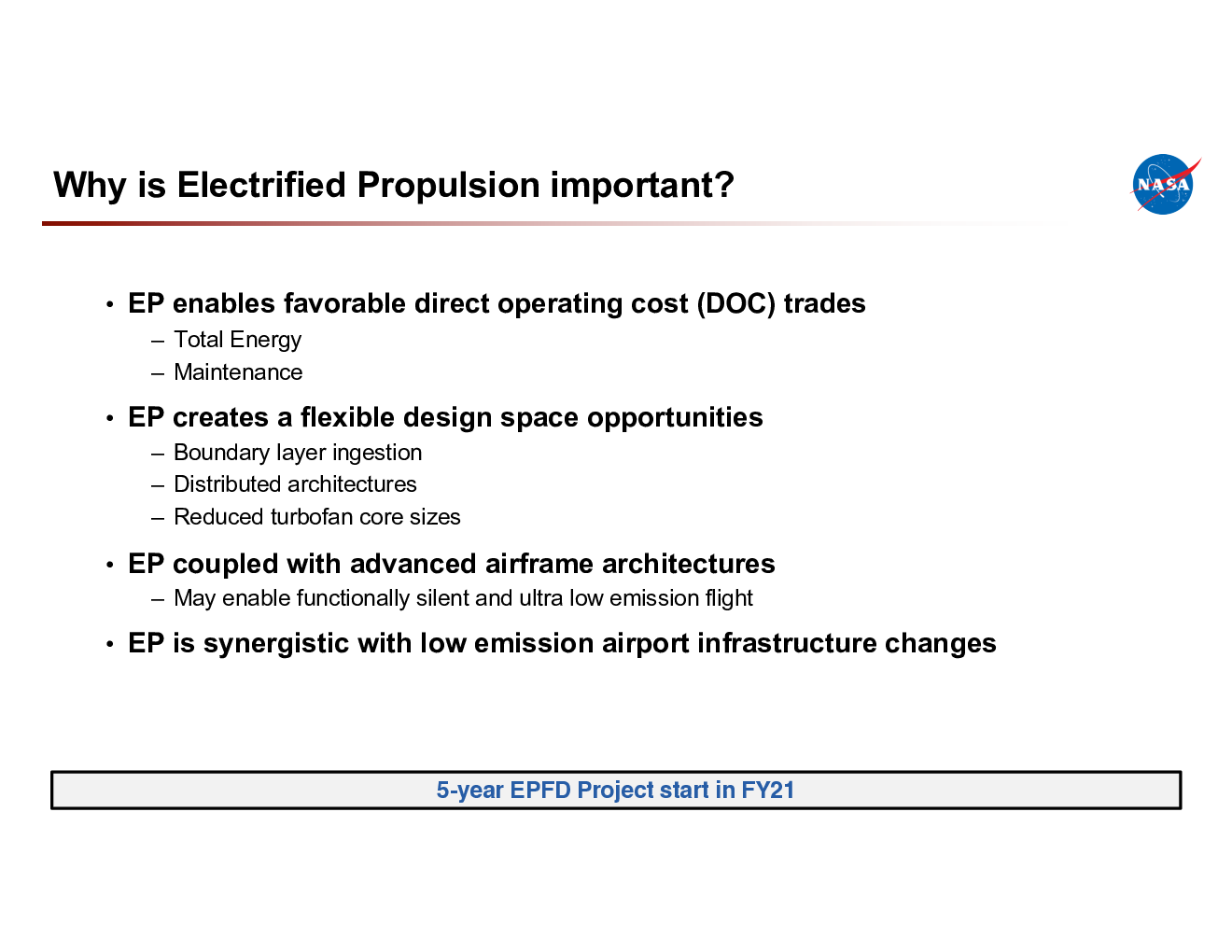 Why is Electrified Propulsion important?

NASA

• EP enables favorable direct operating cost (DOC) trades
– Total Energy
– Maintenance

• EP creates a flexible design space opportunities
– Boundary layer ingestion
– Distributed architectures
– Reduced turbofan core sizes

• EP coupled with advanced airframe architectures
– May enable functionally silent and ultra low emission flight

• EP is synergistic with low emission airport infrastructure changes

5-year EPFD Project start in FY21